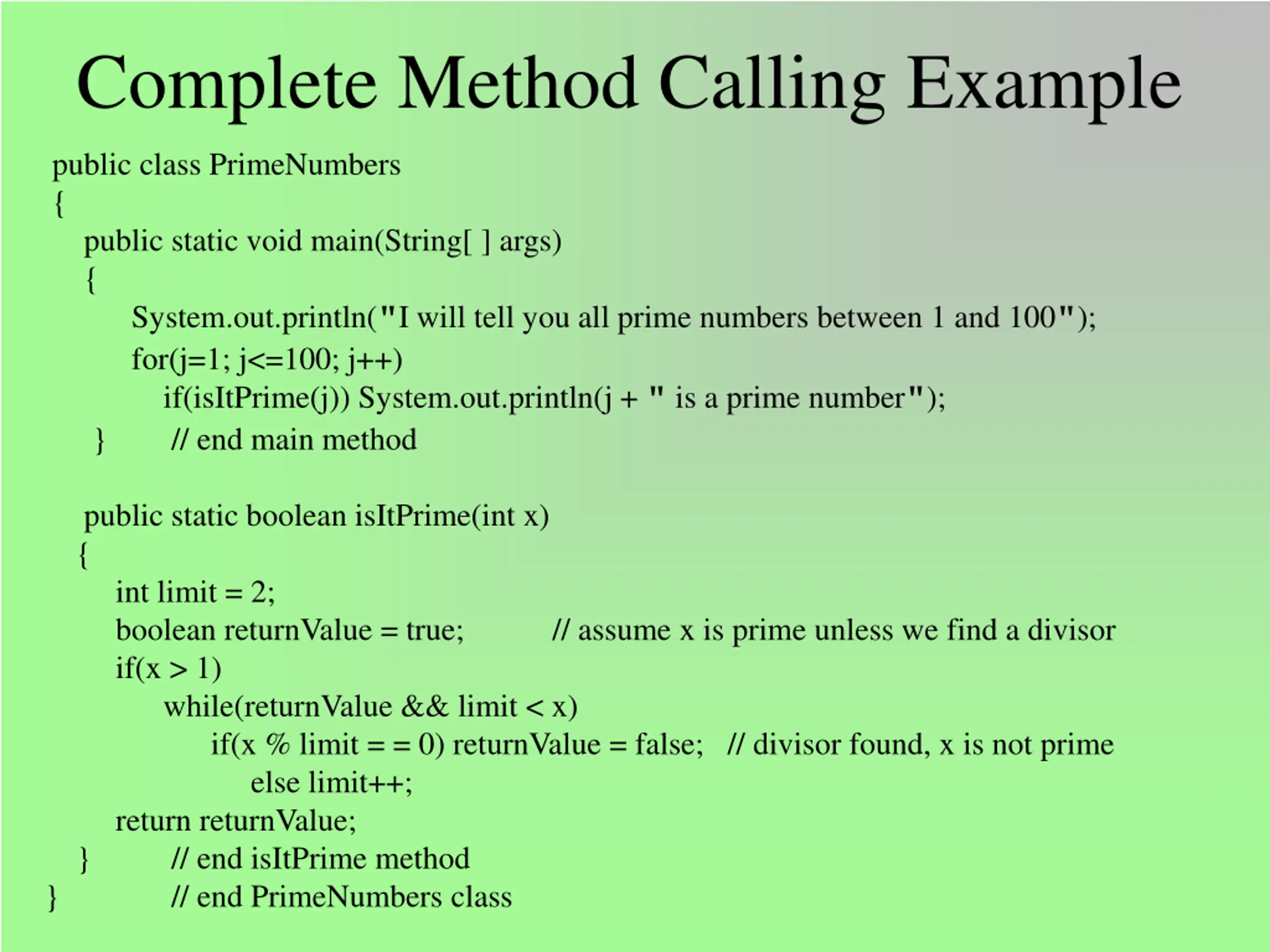 Complete Method Calling Example

public class PrimeNumbers
{
public static void main(String[ ] args)
{
System.out.println("I will tell you all prime numbers between 1 and 100");
for(j=1; j<=100; j++)
if(isItPrime(j)) System.out.println(j + " is a prime number");
} // end main method

public static boolean isItPrime(int x)
{
int limit = 2;
boolean returnValue = true; // assume x is prime unless we find a divisor
if(x > 1)
while(returnValue && limit < x)
if(x % limit = = 0) returnValue = false; // divisor found, x is not prime
else limit++;
return returnValue;
} // end isItPrime method
} // end PrimeNumbers class